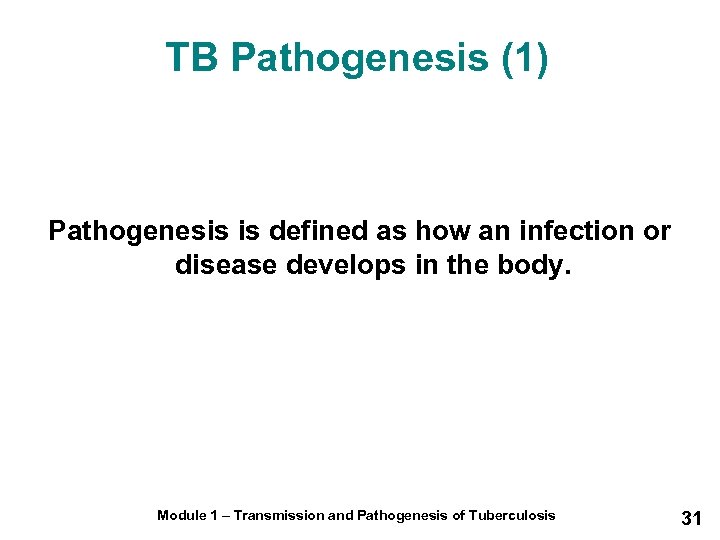 TB Pathogenesis (1)

Pathogenesis is defined as how an infection or disease develops in the body.

Module 1 – Transmission and Pathogenesis of Tuberculosis

31